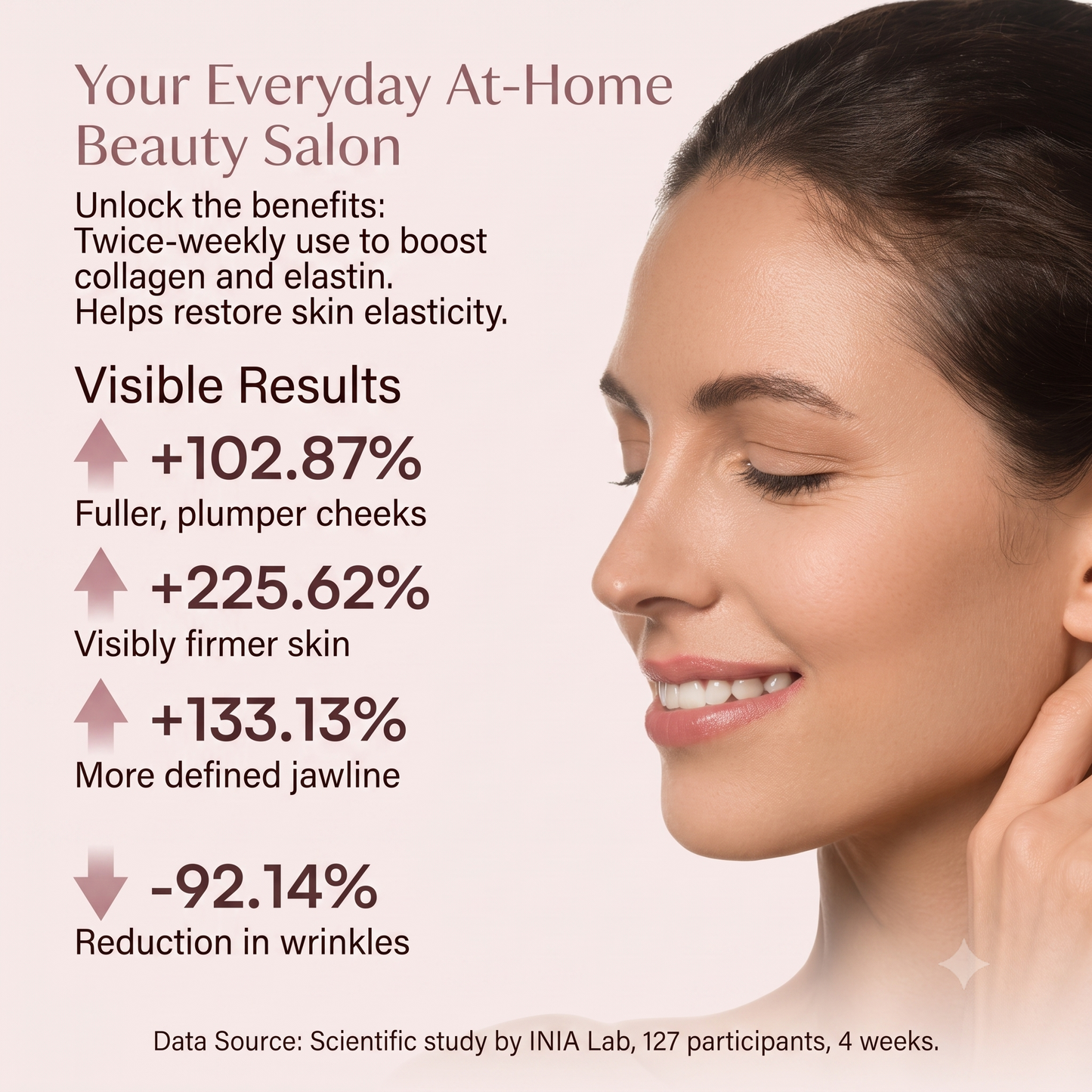 Your Everyday At-Home Beauty Salon

Unlock the benefits:
Twice-weekly use to boost collagen and elastin.
Helps restore skin elasticity.

Visible Results

+102.87%
Fuller, plumper cheeks

+225.62%
Visibly firmer skin

+133.13%
More defined jawline

-92.14%
Reduction in wrinkles

Data Source: Scientific study by INIA Lab, 127 participants, 4 weeks.